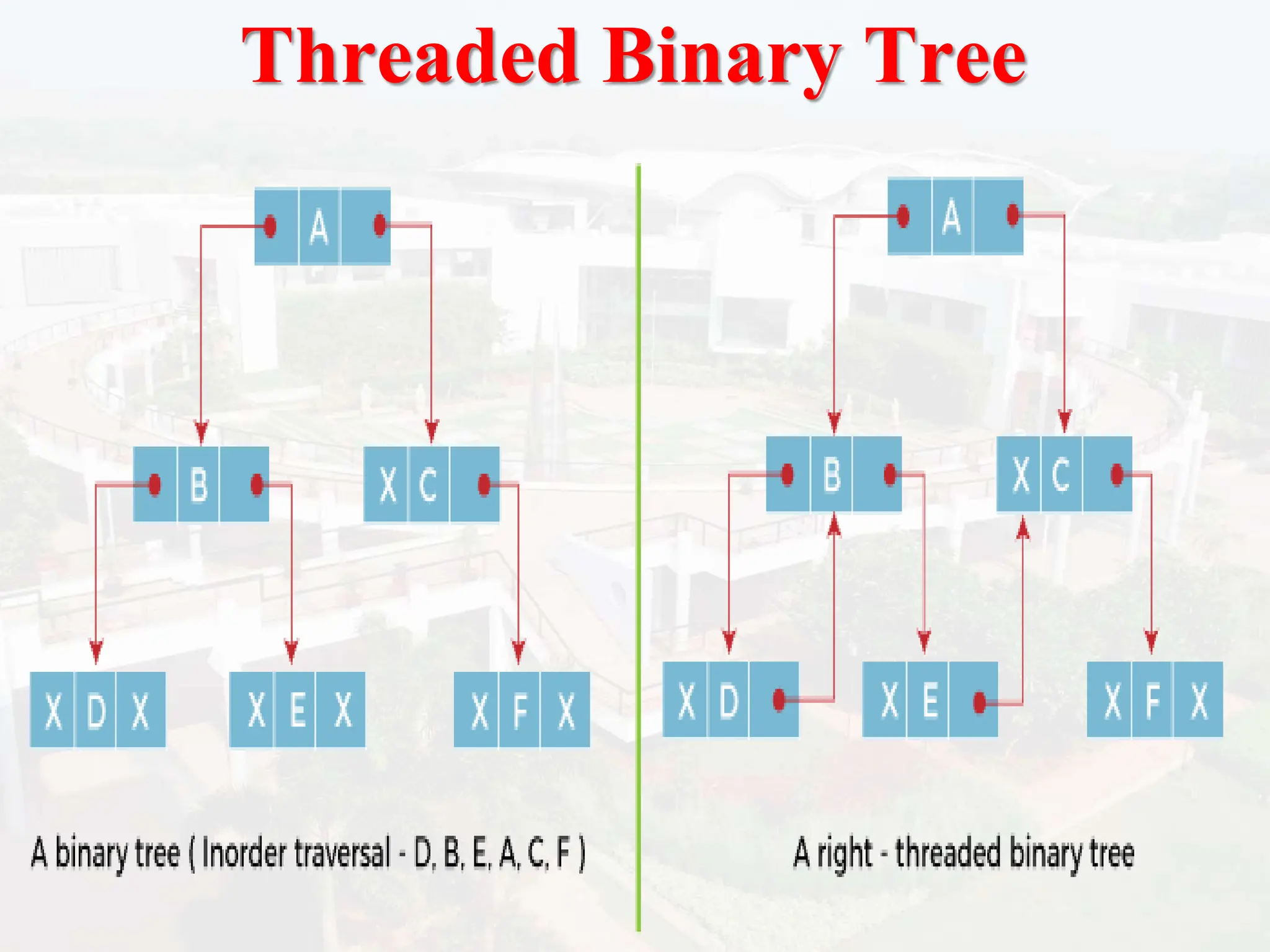 Threaded Binary Tree

A

B

X C

X D X

X E X

X F X

A binary tree ( Inorder traversal - D, B, E, A, C, F )

A

B

X C

X D

X E

X F X

A right - threaded binary tree